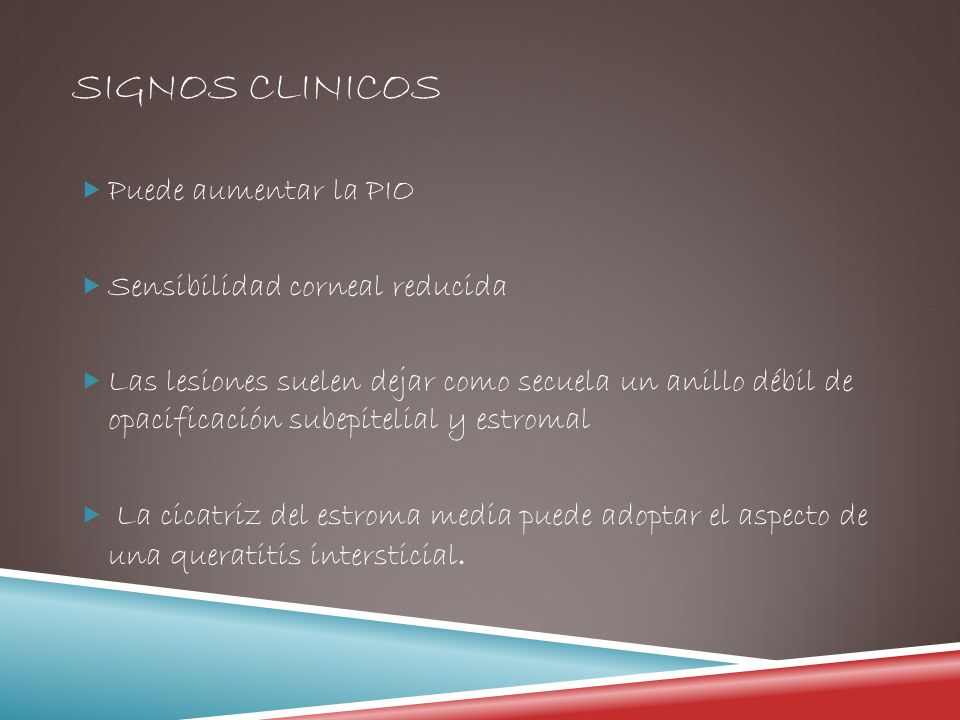 SIGNOS CLINICOS

Puede aumentar la PIO

Sensibilidad corneal reducida

Las lesiones suelen dejar como secuela un anillo débil de opacificación subepitelial y estromal

La cicatriz del estroma media puede adoptar el aspecto de una queratitis intersticial.